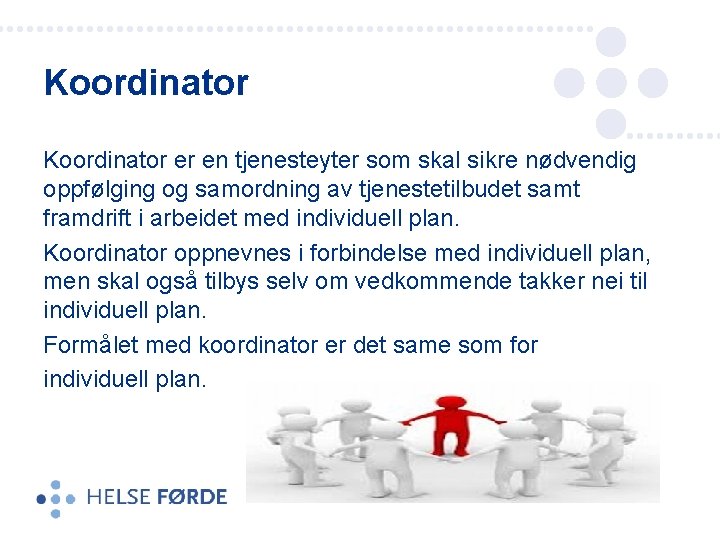 Koordinator

Koordinator er en tjenesteyter som skal sikre nødvendig oppfølging og samordning av tjenestetilbudet samt framdrift i arbeidet med individuell plan.

Koordinator oppnevnes i forbindelse med individuell plan, men skal også tilbys selv om vedkommende takker nei til individuell plan.

Formålet med koordinator er det same som for individuell plan.

HELSE FØRDE